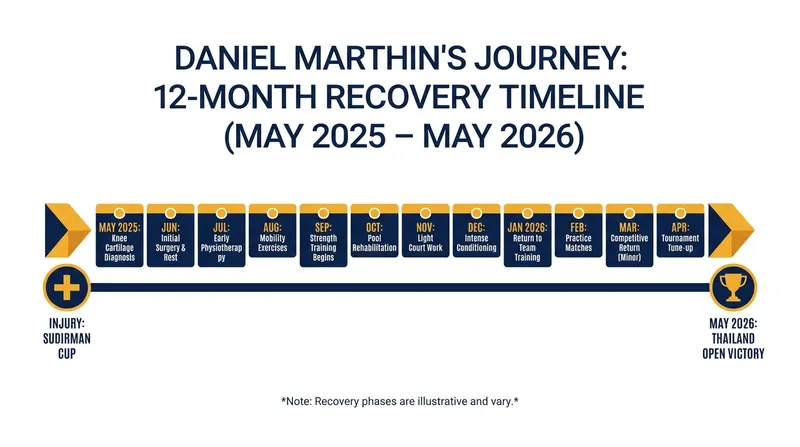 DANIEL MARTHIN'S JOURNEY:
12-MONTH RECOVERY TIMELINE
(MAY 2025 – MAY 2026)

MAY 2025: Knee Cartilage Diagnosis

JUN: Initial Surgery & Rest

JUL: Early Physiotherapy

AUG: Mobility Exercises

SEP: Strength Training Begins

OCT: Pool Rehabilitation

NOV: Light Court Work

DEC: Intense Conditioning

JAN 2026: Return to Team Training

FEB: Practice Matches

MAR: Competitive Return (Minor)

APR: Tournament Tune-up

INJURY: SUDIRMAN CUP

MAY 2026: THAILAND OPEN VICTORY

*Note: Recovery phases are illustrative and vary.*